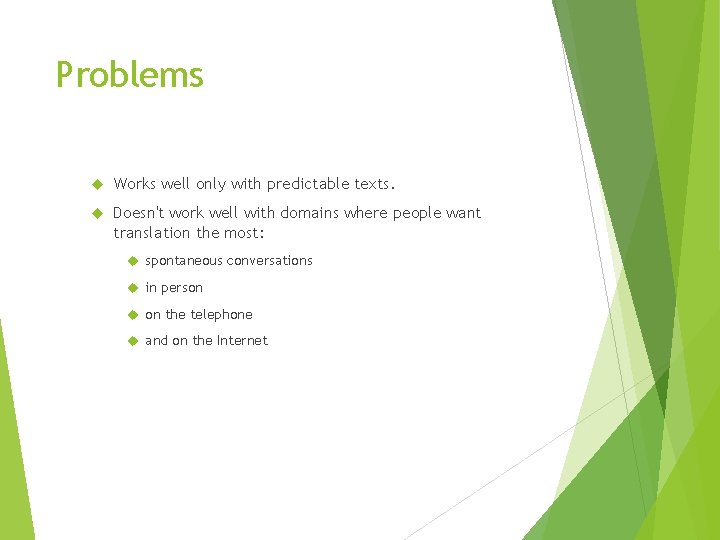 Problems

Works well only with predictable texts.

Doesn't work well with domains where people want translation the most:

spontaneous conversations

in person

on the telephone

and on the Internet